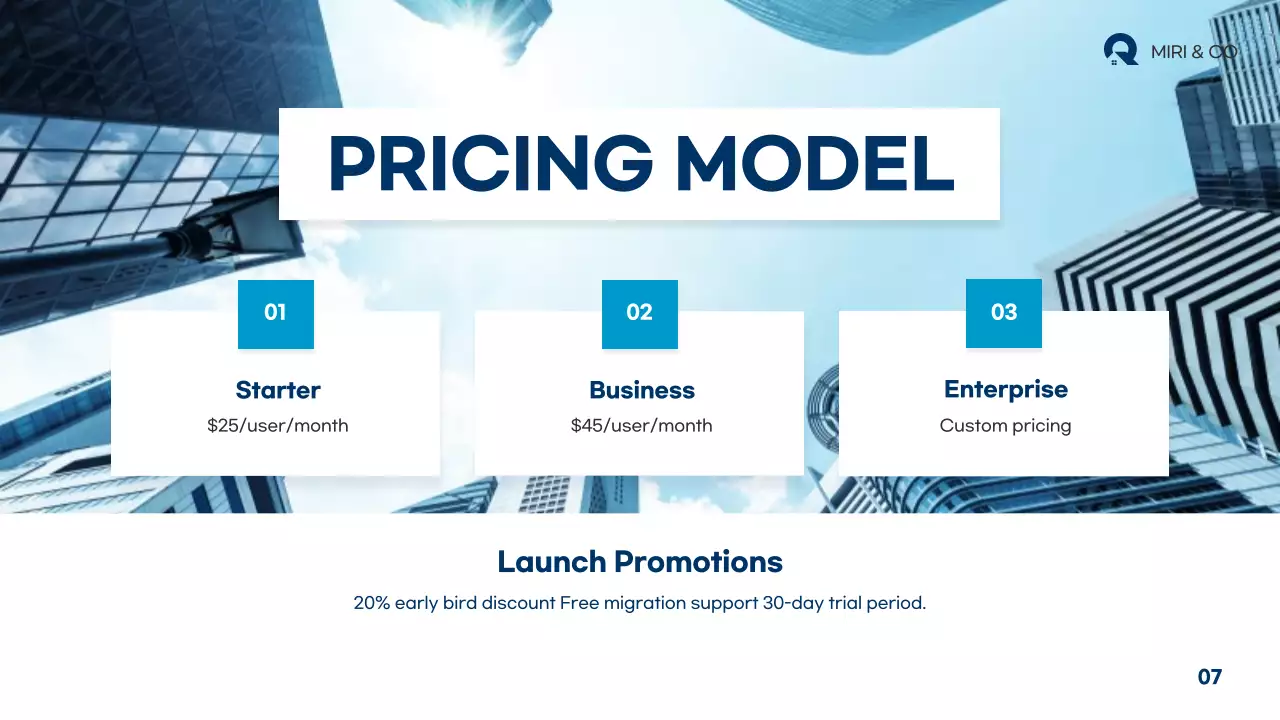 MIRI & CO

PRICING MODEL

01

Starter

$25/user/month

02

Business

$45/user/month

03

Enterprise

Custom pricing

Launch Promotions

20% early bird discount Free migration support 30-day trial period.

07